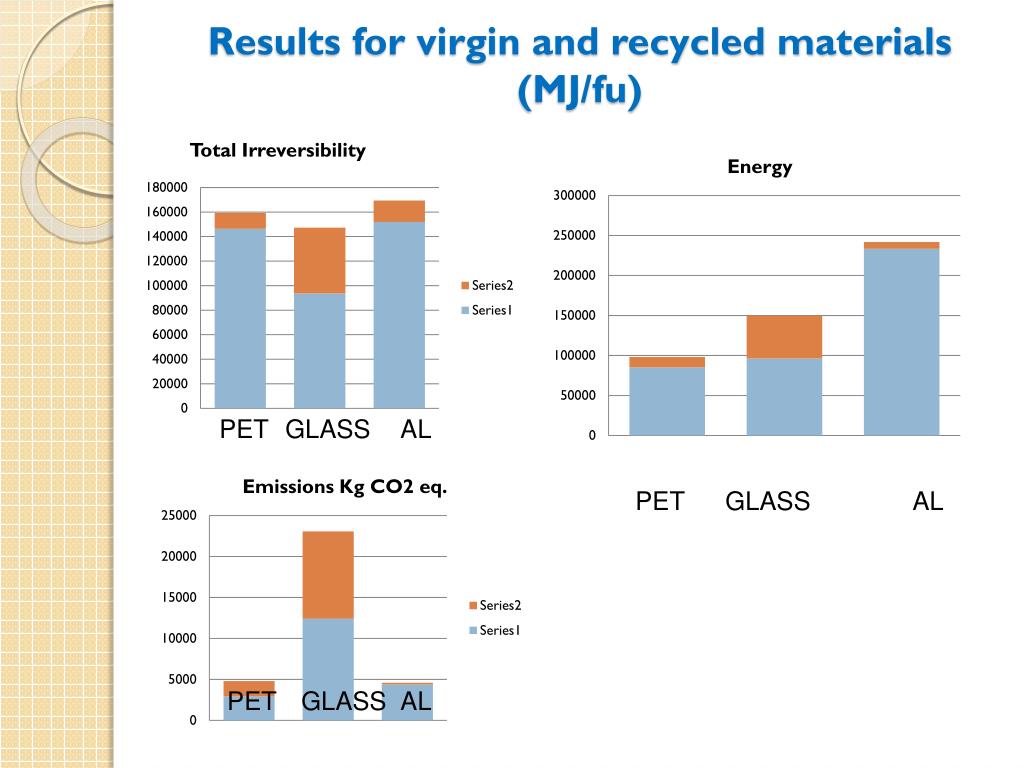 Results for virgin and recycled materials (MJ/fu)

Total Irreversibility

180000
160000
140000
120000
100000
80000
60000
40000
20000
0

Series2
Series1

PET GLASS AL

Energy

300000
250000
200000
150000
100000
50000
0

PET GLASS AL

Emissions Kg CO2 eq.

25000
20000
15000
10000
5000
0

Series2
Series1

PET GLASS AL